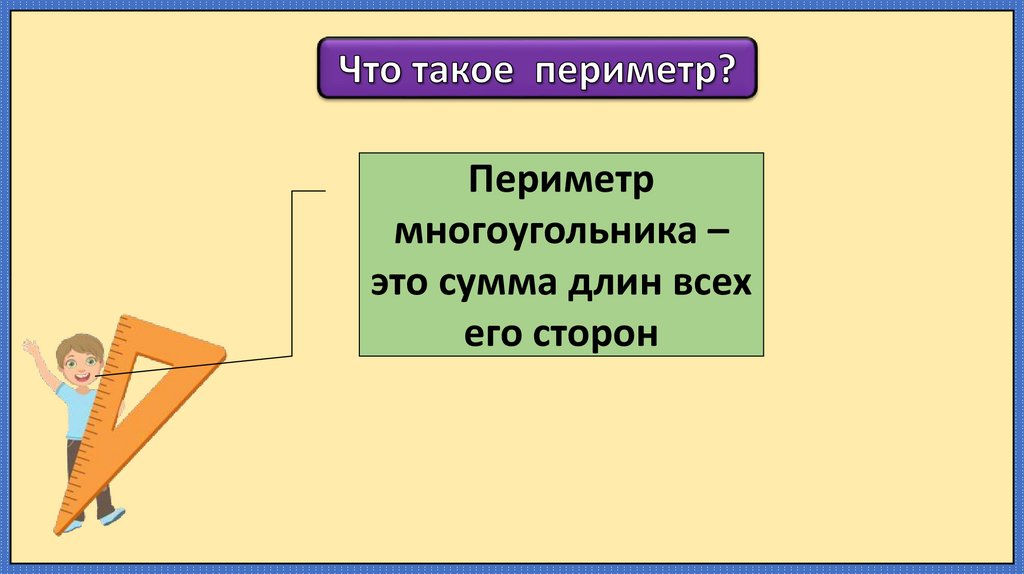 Что такое  периметр?

Периметр многоугольника – это сумма длин всех его сторон